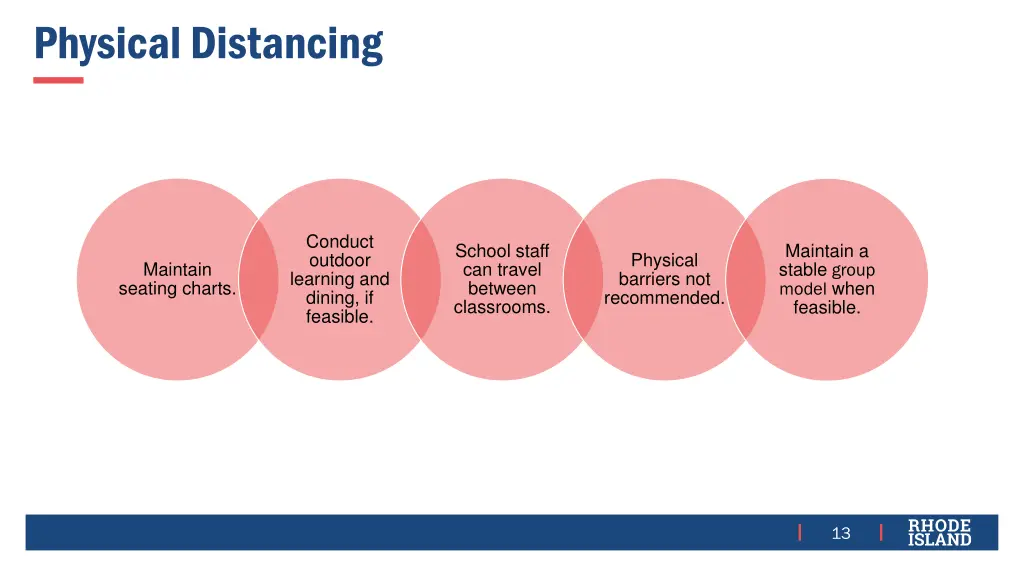 Physical Distancing

Maintain seating charts.

Conduct outdoor learning and dining, if feasible.

School staff can travel between classrooms.

Physical barriers not recommended.

Maintain a stable group model when feasible.

13

RHODE ISLAND